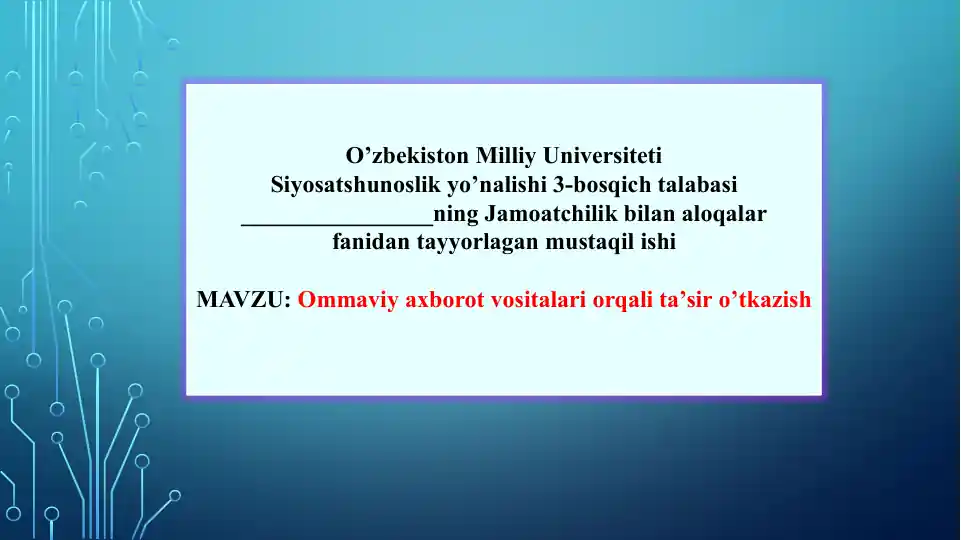 O’zbekiston Milliy Universiteti
Siyosatshunoslik yo’nalishi 3-bosqich talabasi
________________ning Jamoatchilik bilan aloqalar
fanidan tayyorlagan mustaqil ishi

MAVZU: Ommaviy axborot vositalari orqali ta’sir o’tkazish